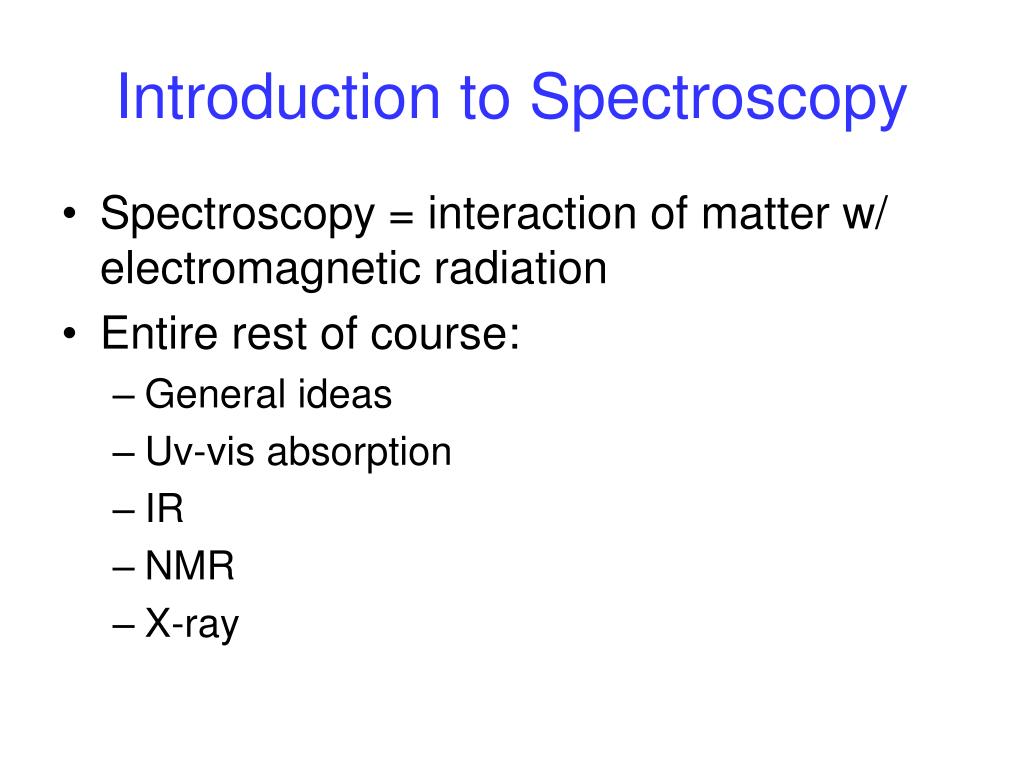 Introduction to Spectroscopy

• Spectroscopy = interaction of matter w/ electromagnetic radiation
• Entire rest of course:
– General ideas
– Uv-vis absorption
– IR
– NMR
– X-ray